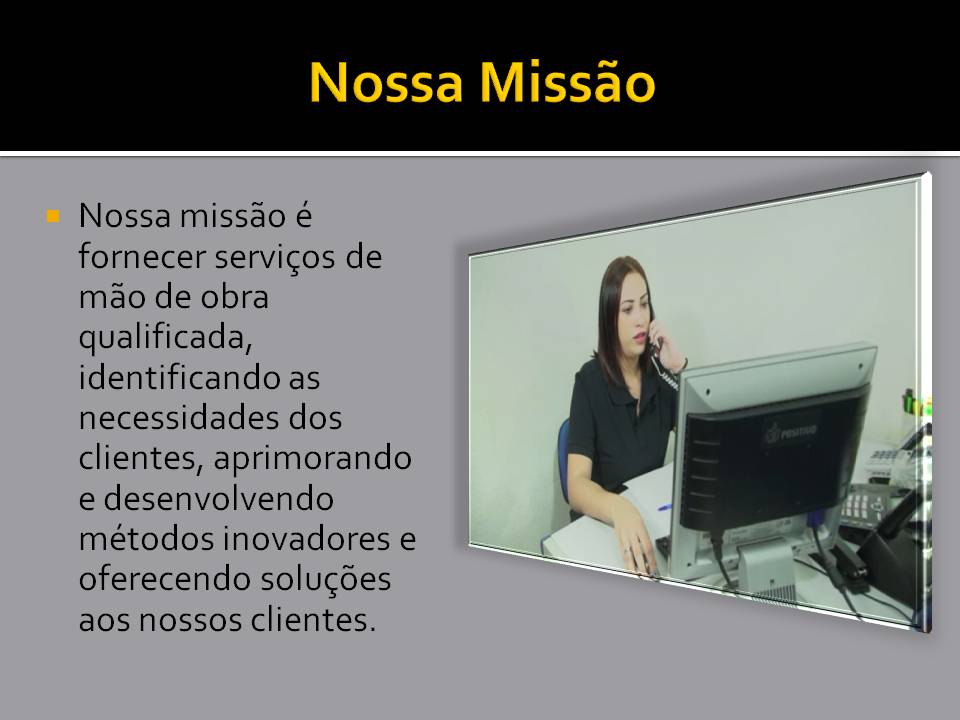 Nossa Missão

Nossa missão é fornecer serviços de mão de obra qualificada, identificando as necessidades dos clientes, aprimorando e desenvolvendo métodos inovadores e oferecendo soluções aos nossos clientes.

POSITIVO